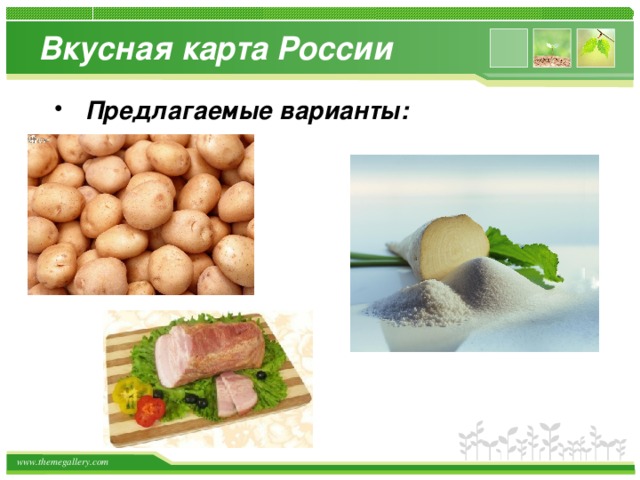 Вкусная карта России

• Предлагаемые варианты:

www.themegallery.com